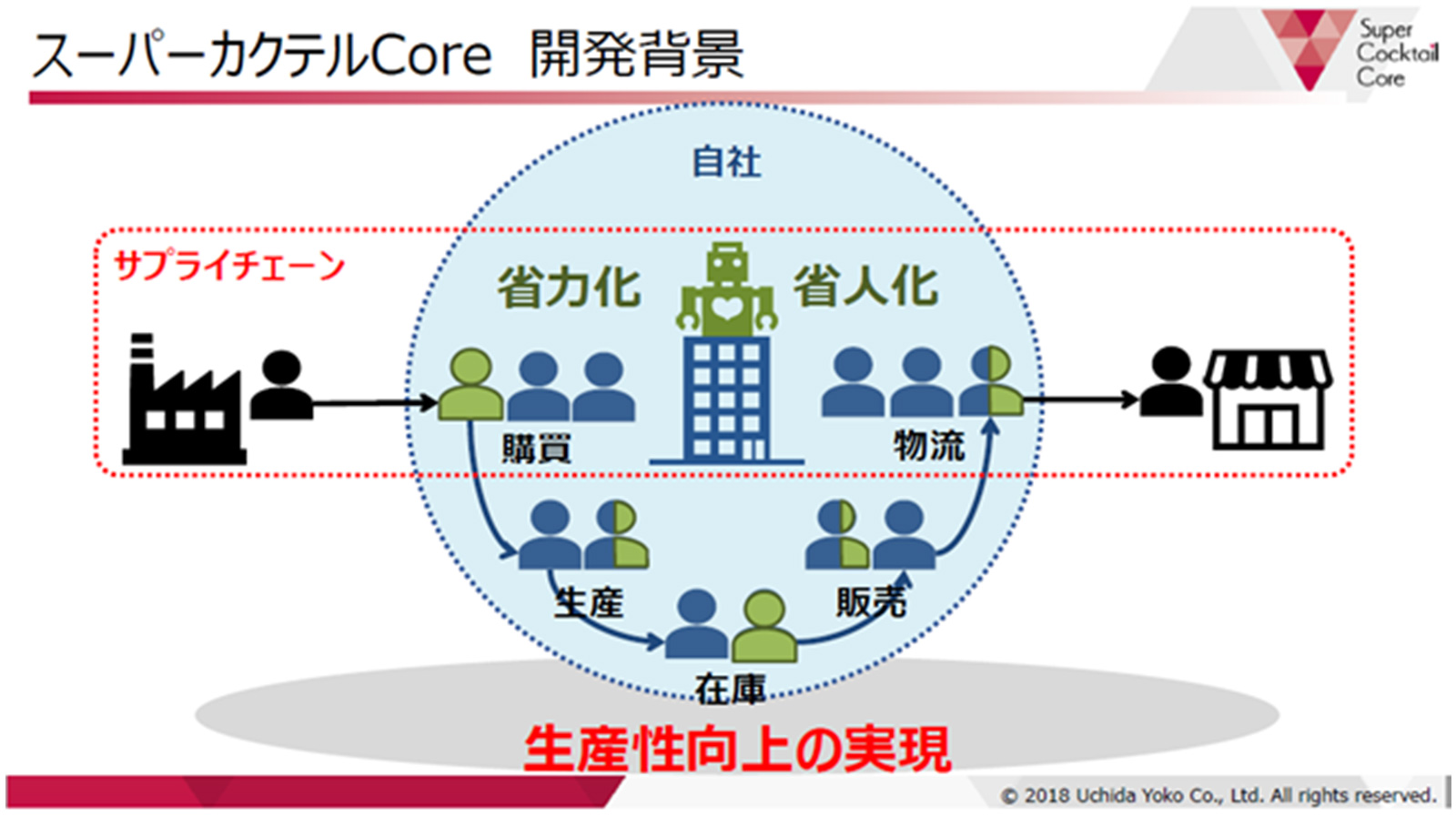 スーパーカクテルCore　開発背景

Super Cocktail Core

自社

サプライチェーン

省力化

省人化

購買

物流

生産

販売

在庫

生産性向上の実現

© 2018 Uchida Yoko Co., Ltd. All rights reserved.